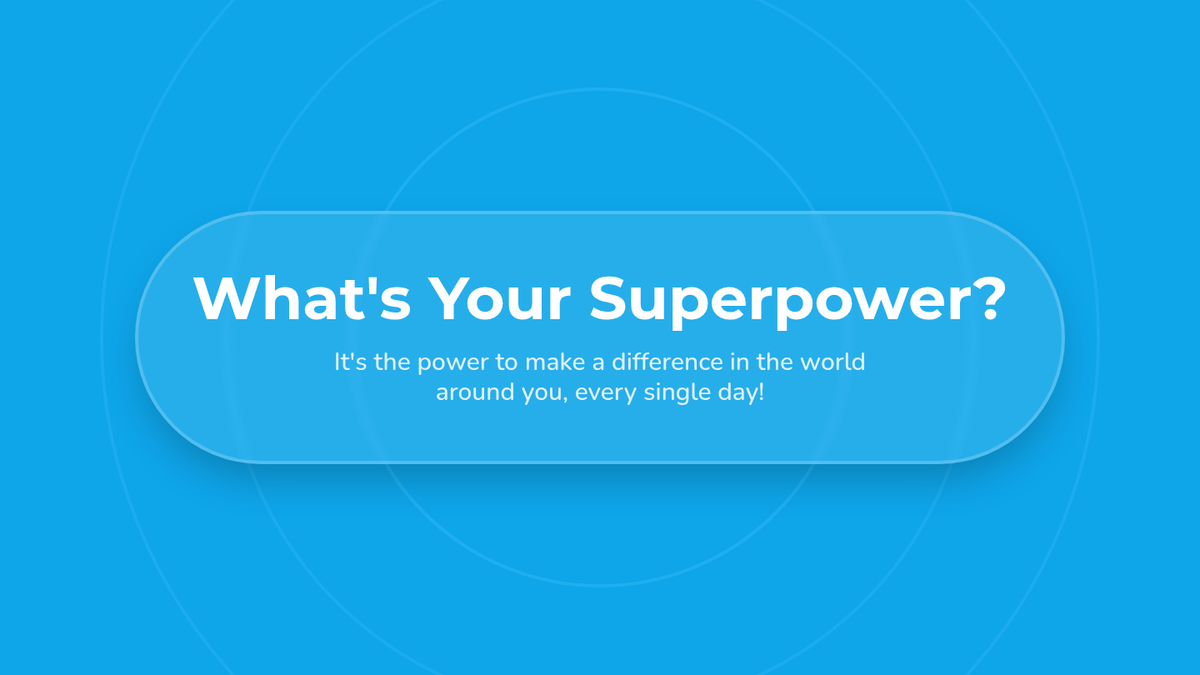 What's Your Superpower?

It's the power to make a difference in the world around you, every single day!